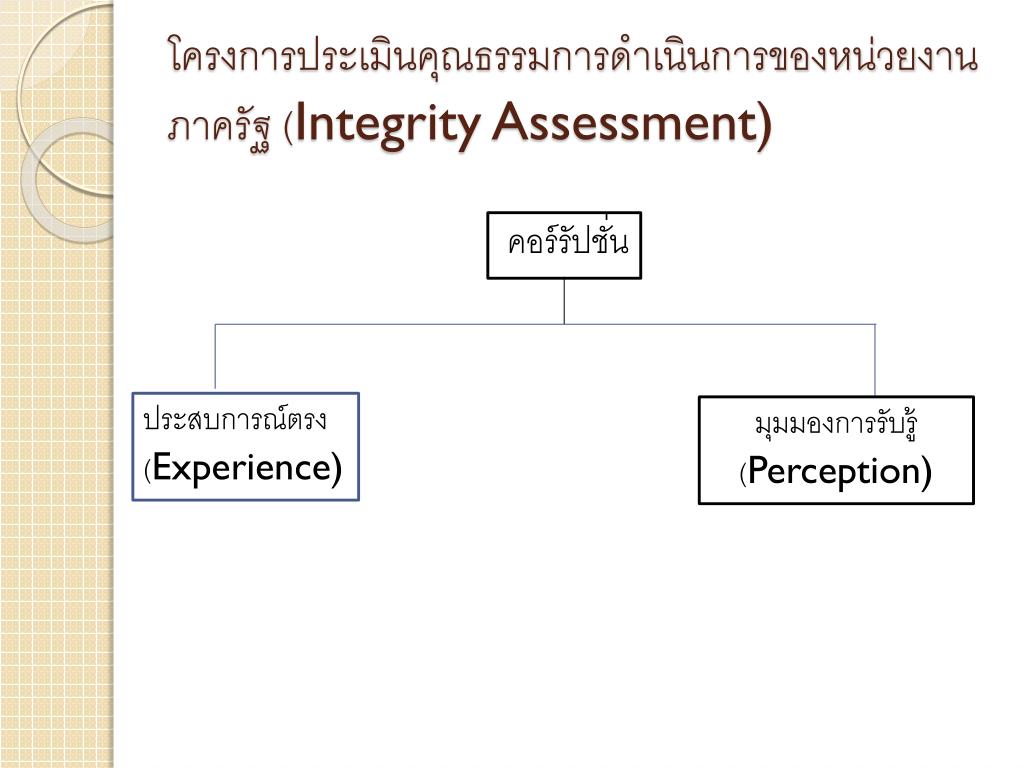 โครงการประเมินคุณธรรมการดำเนินการของหน่วยงานภาครัฐ (Integrity Assessment)

คอร์รัปชั่น

ประสบการณ์ตรง (Experience)

มุมมองการรับรู้ (Perception)